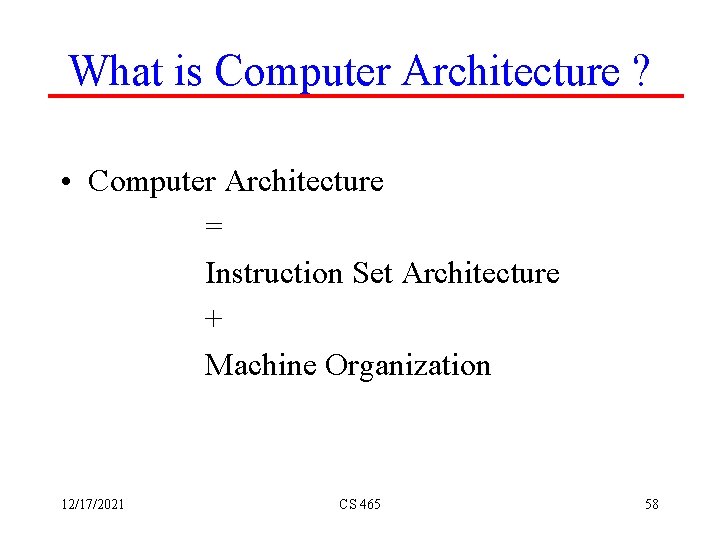 What is Computer Architecture ?

• Computer Architecture

=

Instruction Set Architecture

+

Machine Organization

12/17/2021

CS 465

58